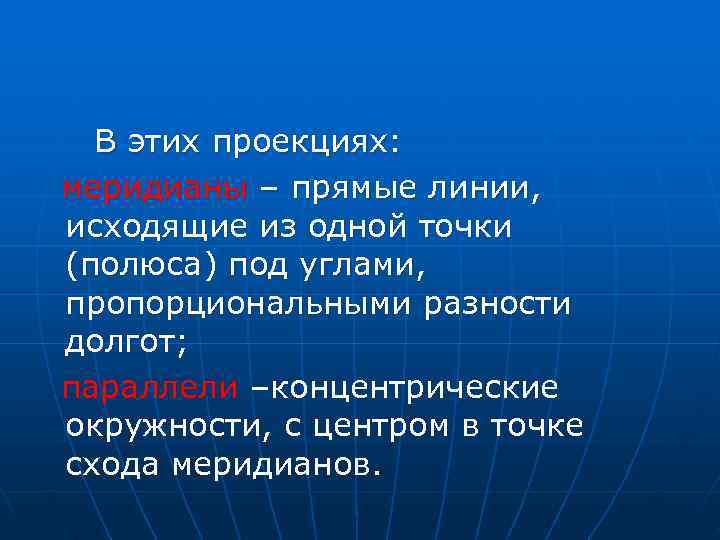 В этих проекциях:

меридианы – прямые линии, исходящие из одной точки (полюса) под углами, пропорциональными разности долгот;

параллели –концентрические окружности, с центром в точке схода меридианов.